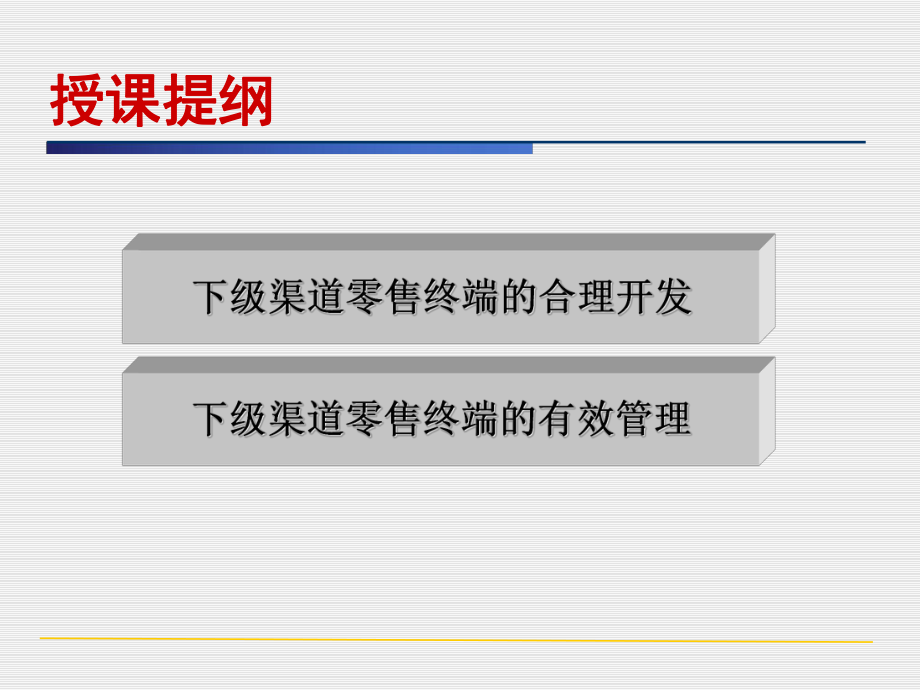 授课提纲

下级渠道零售终端的合理开发

下级渠道零售终端的有效管理